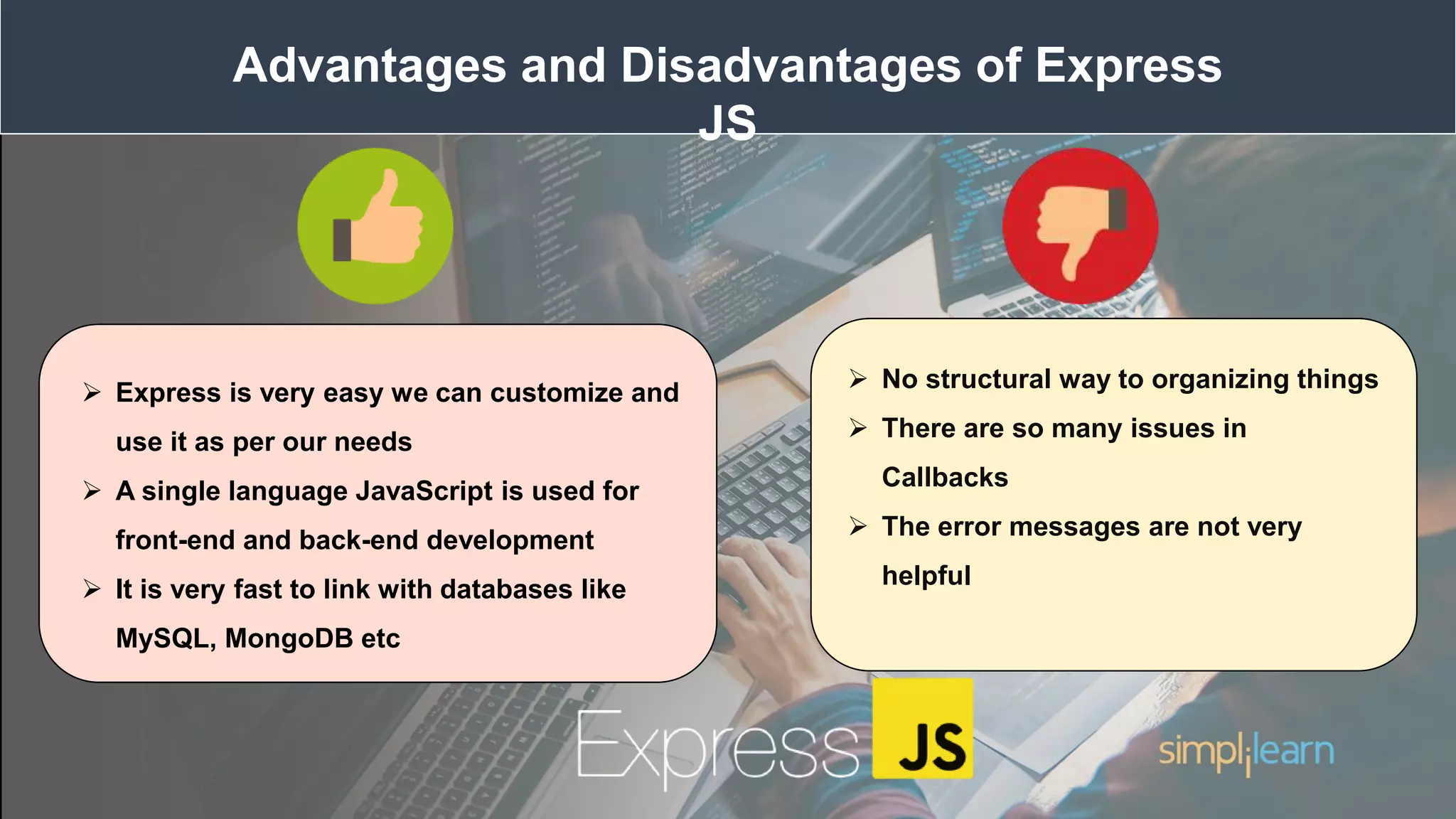 Advantages and Disadvantages of Express JS

➢ Express is very easy we can customize and use it as per our needs
➢ A single language JavaScript is used for front-end and back-end development
➢ It is very fast to link with databases like MySQL, MongoDB etc

➢ No structural way to organizing things
➢ There are so many issues in Callbacks
➢ The error messages are not very helpful

Express JS

simplilearn